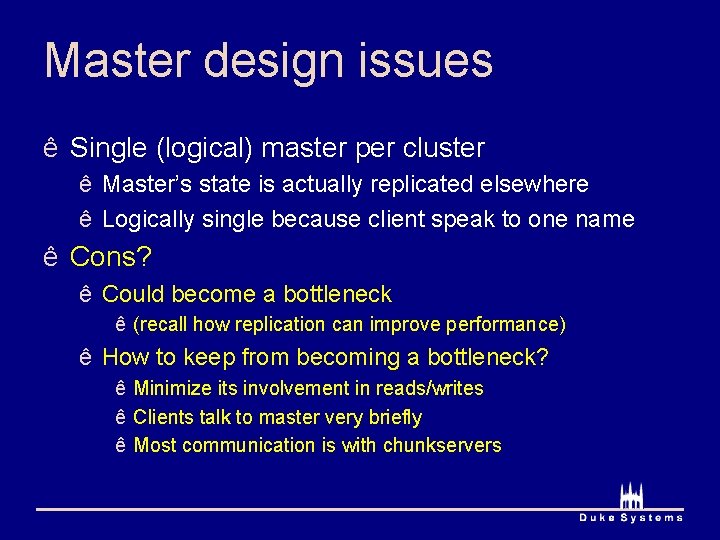 Master design issues

ê Single (logical) master per cluster

ê Master's state is actually replicated elsewhere

ê Logically single because client speak to one name

ê Cons?

ê Could become a bottleneck

ê (recall how replication can improve performance)

ê How to keep from becoming a bottleneck?

ê Minimize its involvement in reads/writes

ê Clients talk to master very briefly

ê Most communication is with chunkservers

Duke Systems